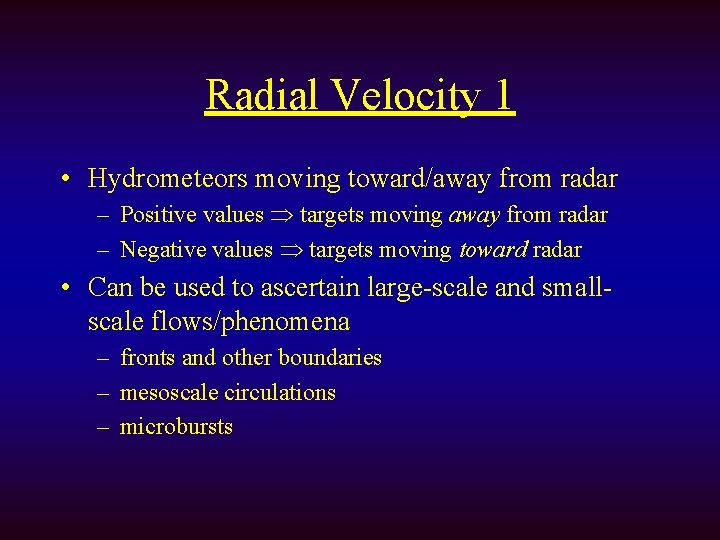 Radial Velocity 1

• Hydrometeors moving toward/away from radar
– Positive values $\Rightarrow$ targets moving away from radar
– Negative values $\Rightarrow$ targets moving toward radar

• Can be used to ascertain large-scale and small-scale flows/phenomena
– fronts and other boundaries
– mesoscale circulations
– microbursts